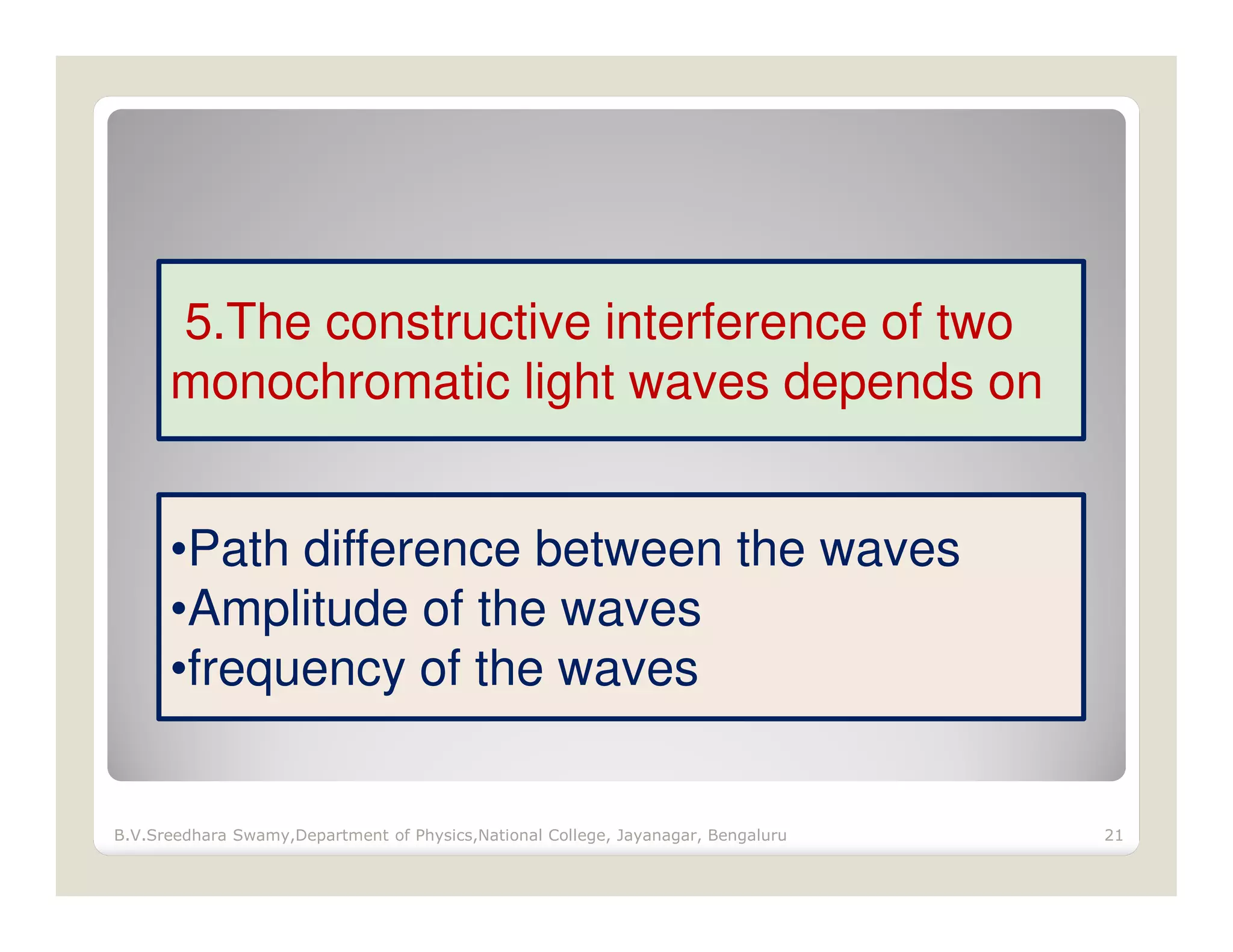 5.The constructive interference of two monochromatic light waves depends on

•Path difference between the waves
•Amplitude of the waves
•frequency of the waves

B.V.Sreedhara Swamy,Department of Physics,National College, Jayanagar, Bengaluru 21